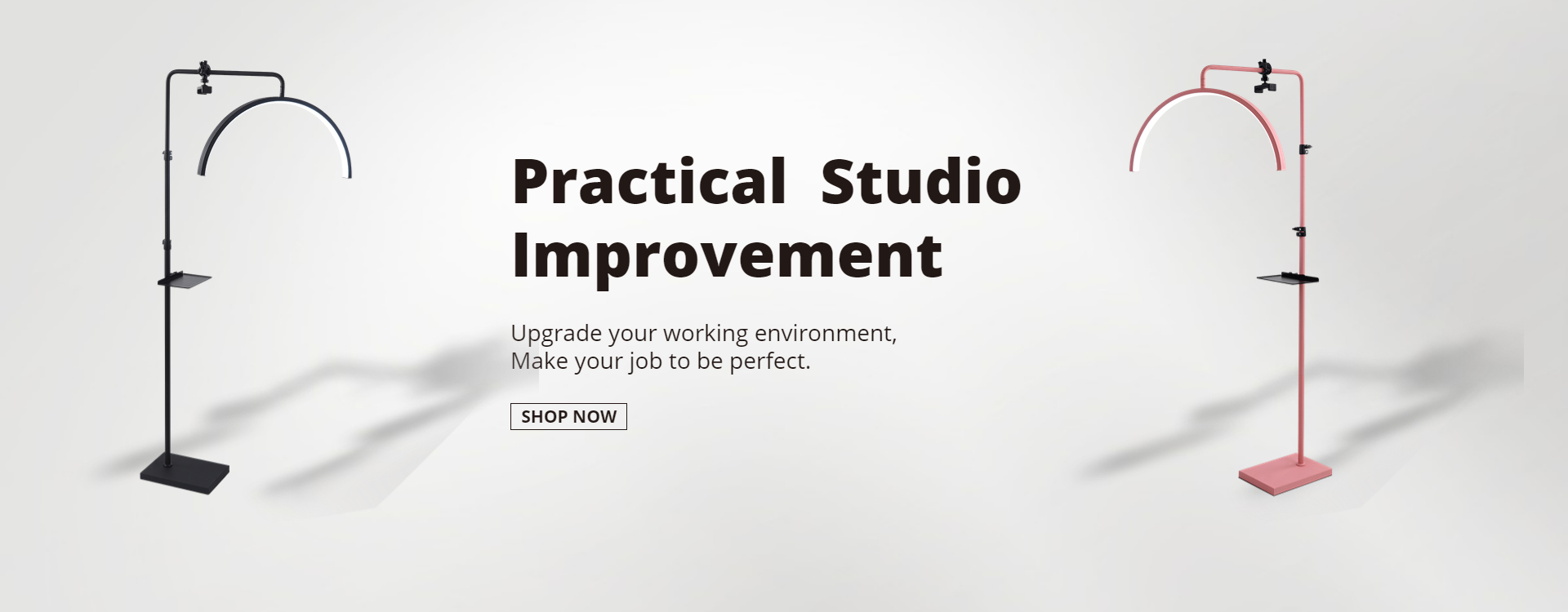 Practical Studio Improvement

Upgrade your working environment,
Make your job to be perfect.

SHOP NOW